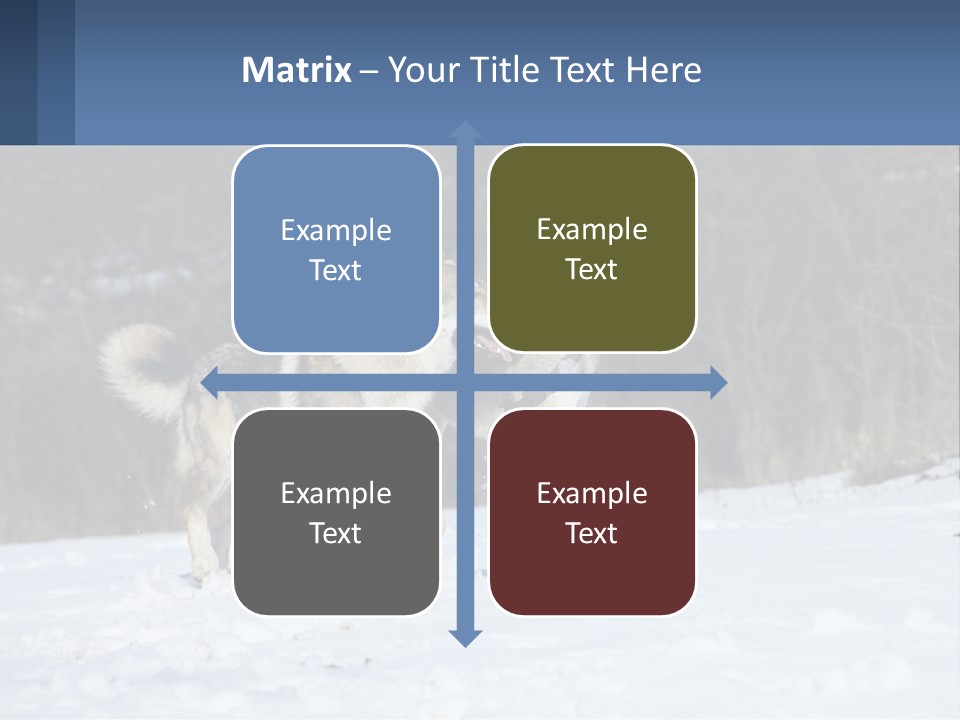 Matrix – Your Title Text Here

Example Text

Example Text

Example Text

Example Text